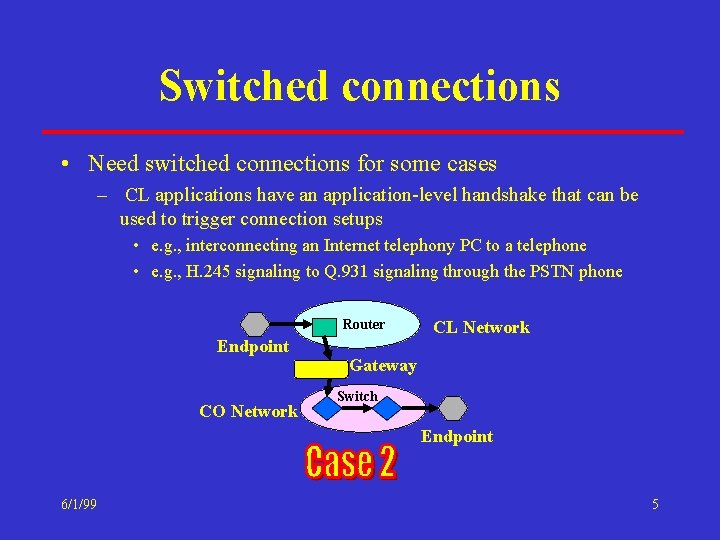 Switched connections

• Need switched connections for some cases

– CL applications have an application-level handshake that can be used to trigger connection setups

• e.g., interconnecting an Internet telephony PC to a telephone

• e.g., H.245 signaling to Q.931 signaling through the PSTN phone

Router

CL Network

Endpoint

Gateway

Switch

CO Network

Endpoint

Case 2

6/1/99

5